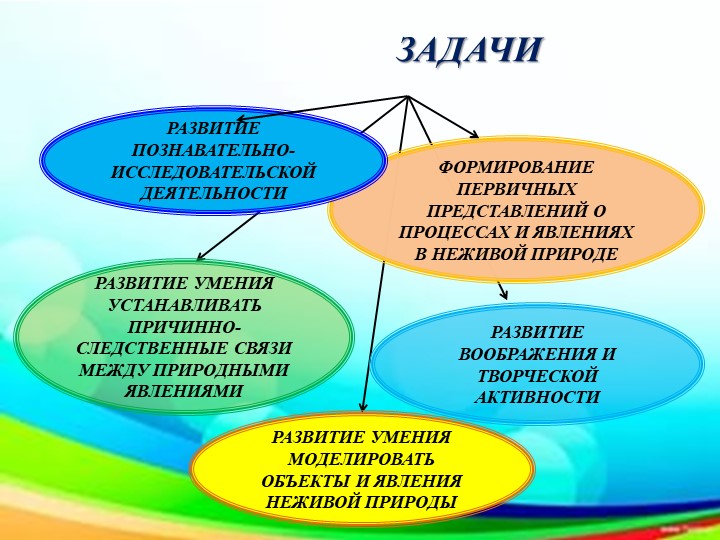 ЗАДАЧИ

РАЗВИТИЕ ПОЗНАВАТЕЛЬНО-ИССЛЕДОВАТЕЛЬСКОЙ ДЕЯТЕЛЬНОСТИ

ФОРМИРОВАНИЕ ПЕРВИЧНЫХ ПРЕДСТАВЛЕНИЙ О ПРОЦЕССАХ И ЯВЛЕНИЯХ В НЕЖИВОЙ ПРИРОДЕ

РАЗВИТИЕ УМЕНИЯ УСТАНАВЛИВАТЬ ПРИЧИННО-СЛЕДСТВЕННЫЕ СВЯЗИ МЕЖДУ ПРИРОДНЫМИ ЯВЛЕНИЯМИ

РАЗВИТИЕ ВООБРАЖЕНИЯ И ТВОРЧЕСКОЙ АКТИВНОСТИ

РАЗВИТИЕ УМЕНИЯ МОДЕЛИРОВАТЬ ОБЪЕКТЫ И ЯВЛЕНИЯ НЕЖИВОЙ ПРИРОДЫ